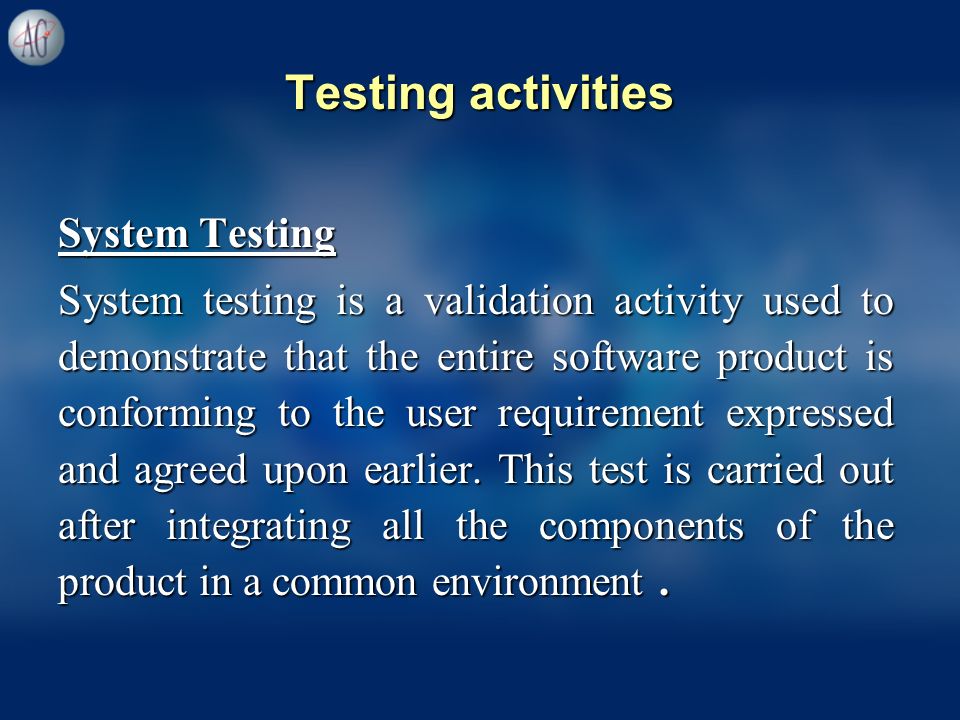 AG

Testing activities

System Testing

System testing is a validation activity used to demonstrate that the entire software product is conforming to the user requirement expressed and agreed upon earlier. This test is carried out after integrating all the components of the product in a common environment .